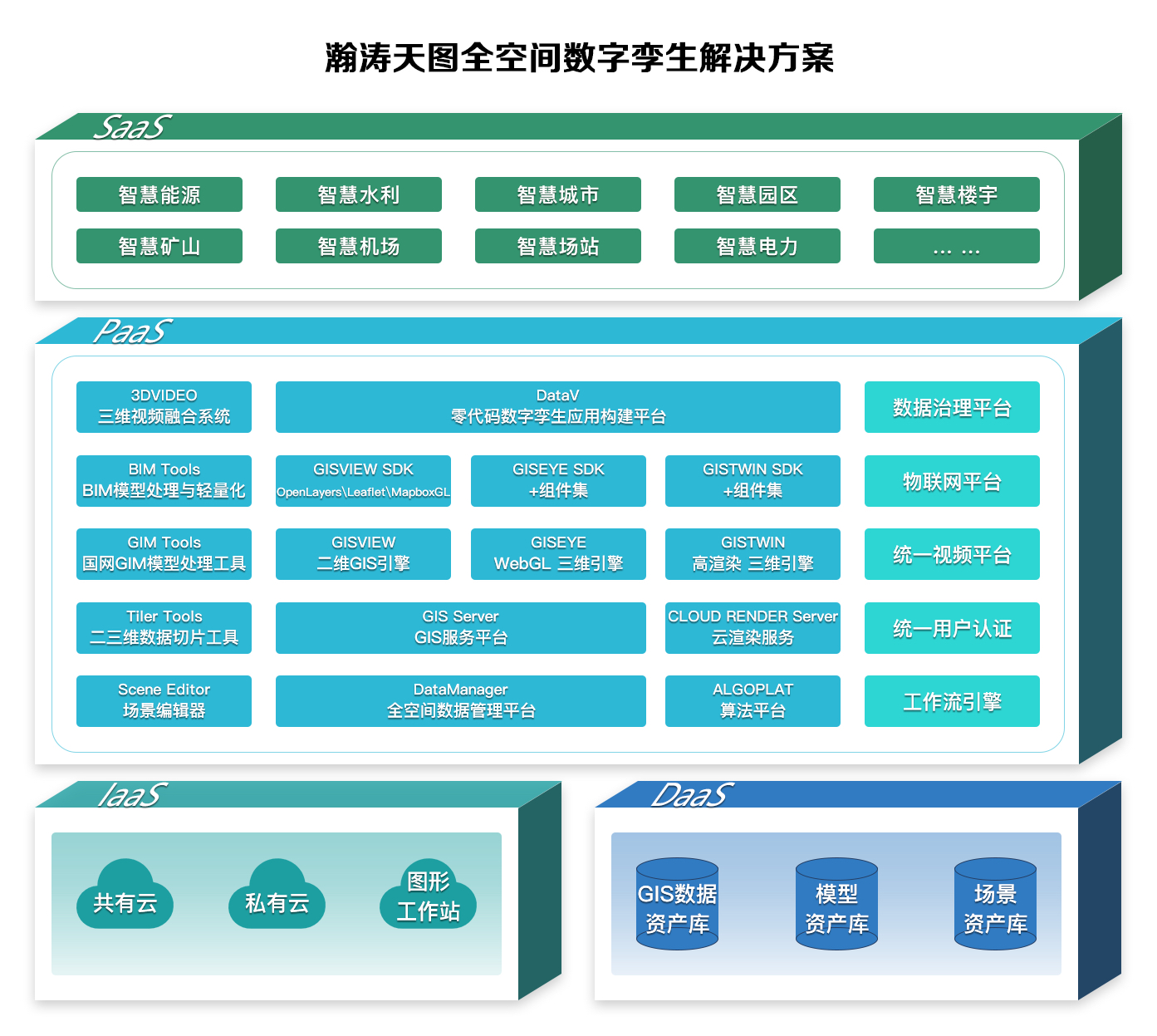 瀚涛天图全空间数字孪生解决方案

SaaS

智慧能源
智慧水利
智慧城市
智慧园区
智慧楼宇
智慧矿山
智慧机场
智慧场站
智慧电力
… …

PaaS

3DVIDEO
三维视频融合系统

DataV
零代码数字孪生应用构建平台

数据治理平台

BIM Tools
BIM模型处理与轻量化

GISVIEW SDK
OpenLayers\Leaflet\MapboxGL

GISEYE SDK
+组件集

GISTWIN SDK
+组件集

物联网平台

GIM Tools
国网GIM模型处理工具

GISVIEW
二维GIS引擎

GISEYE
WebGL 三维引擎

GISTWIN
高渲染 三维引擎

统一视频平台

Tiler Tools
二三维数据切片工具

GIS Server
GIS服务平台

CLOUD RENDER Server
云渲染服务

统一用户认证

Scene Editor
场景编辑器

DataManager
全空间数据管理平台

ALGOPLAT
算法平台

工作流引擎

IaaS

共有云
私有云
图形
工作站

DaaS

GIS数据
资产库

模型
资产库

场景
资产库